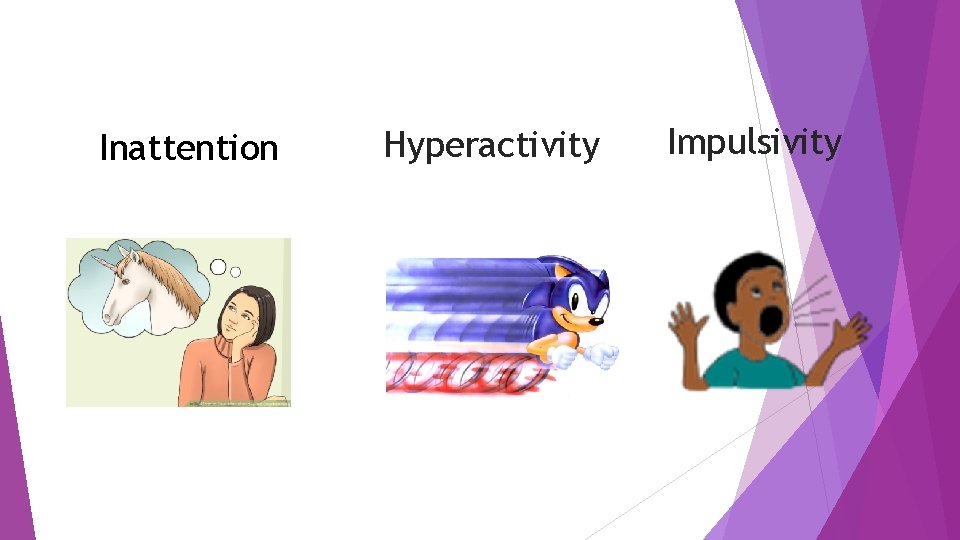 Inattention

Hyperactivity

Impulsivity